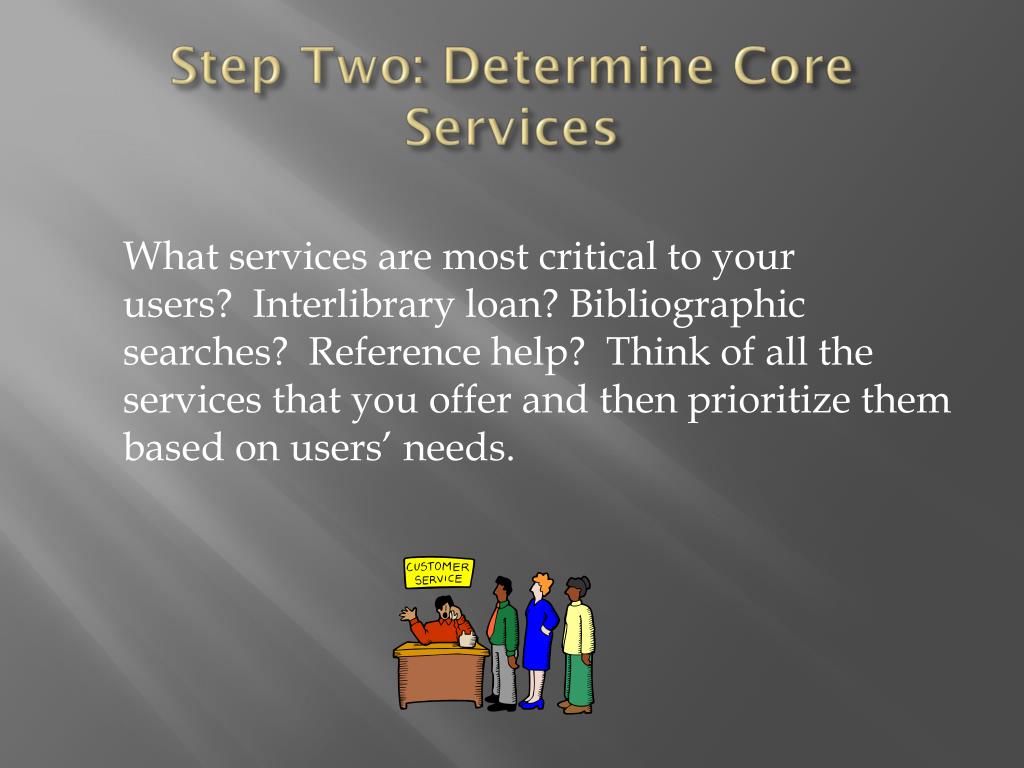 Step Two: Determine Core Services

What services are most critical to your users? Interlibrary loan? Bibliographic searches? Reference help? Think of all the services that you offer and then prioritize them based on users' needs.

CUSTOMER SERVICE